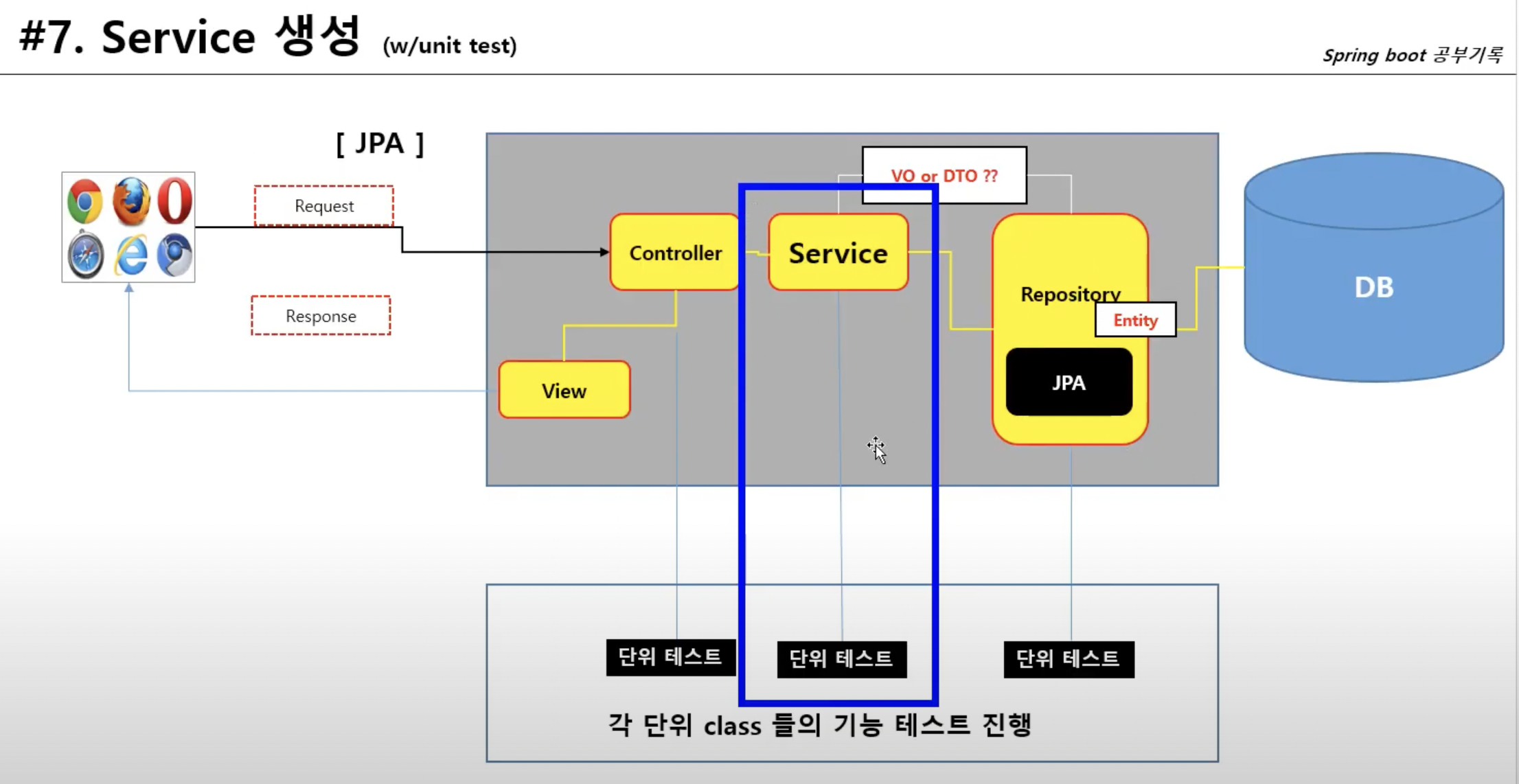 #7. Service 생성 (w/unit test)

Spring boot 공부기록

[ JPA ]

Request

Response

VO or DTO ??

Controller

Service

Repository

Entity

JPA

View

DB

단위 테스트

단위 테스트

단위 테스트

각 단위 class 들의 기능 테스트 진행